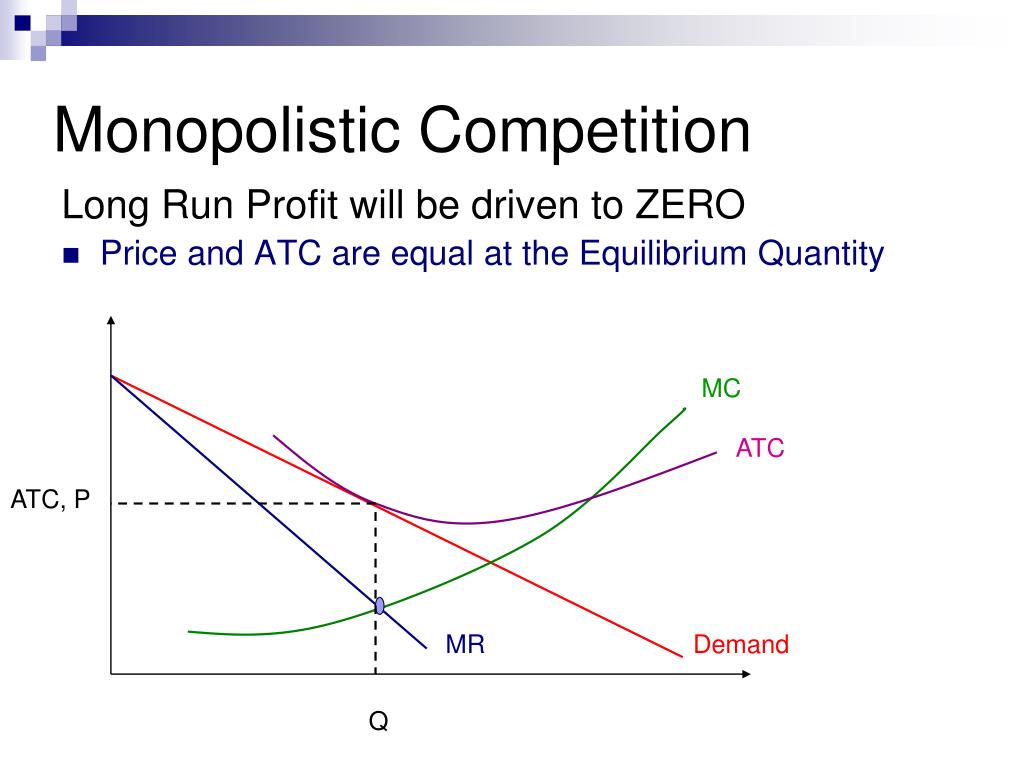 Monopolistic Competition

Long Run Profit will be driven to ZERO

Price and ATC are equal at the Equilibrium Quantity

MC

ATC

ATC, P

MR

Demand

Q